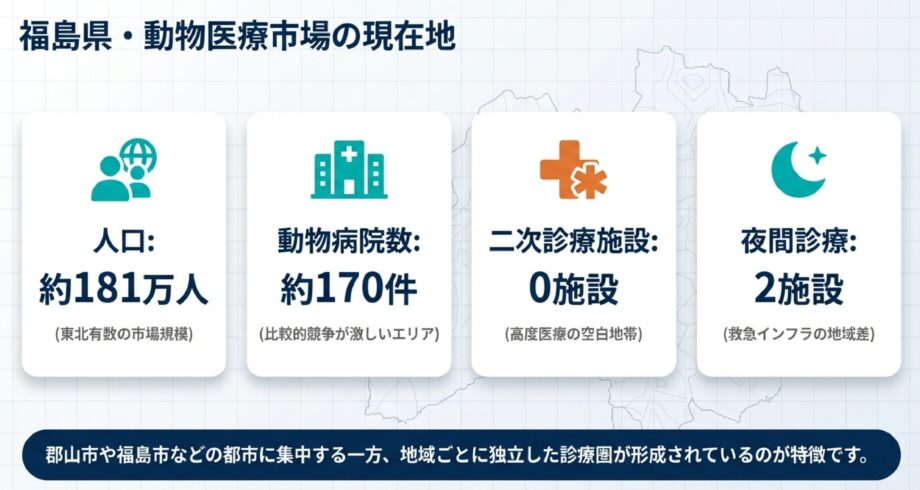 福島県・動物医療市場の現在地

人口:
約181万人
(東北有数の市場規模)

動物病院数:
約170件
(比較的競争が激しいエリア)

二次診療施設:
0施設
(高度医療の空白地帯)

夜間診療:
2施設
(救急インフラの地域差)

郡山市や福島市などの都市に集中する一方、地域ごとに独立した診療圏が形成されているのが特徴です。